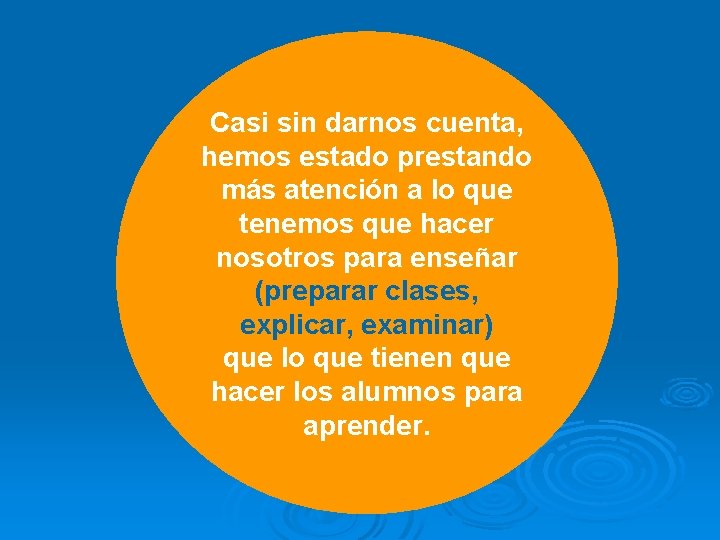 Casi sin darnos cuenta, hemos estado prestando más atención a lo que tenemos que hacer nosotros para enseñar (preparar clases, explicar, examinar) que lo que tienen que hacer los alumnos para aprender.